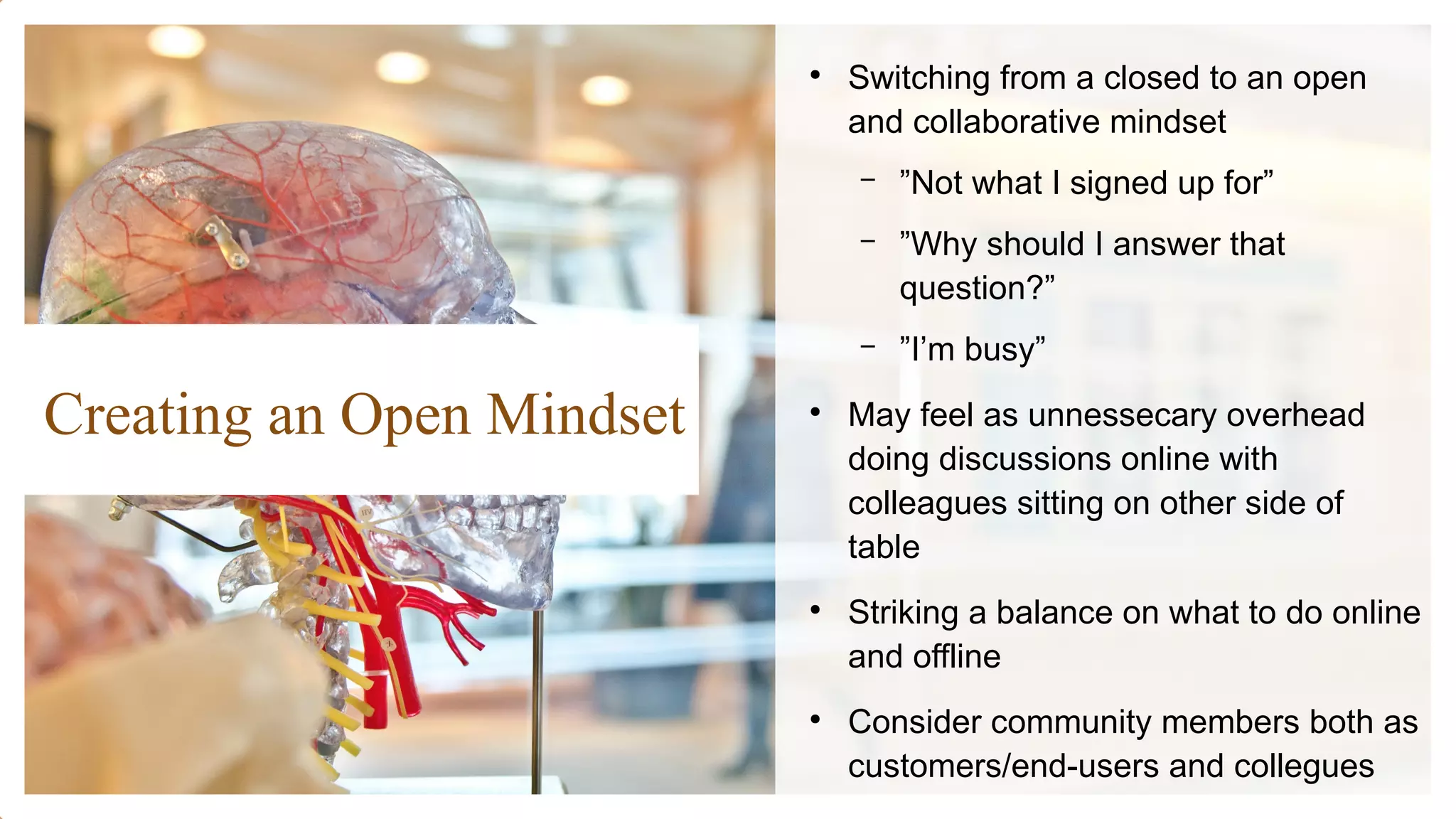 Creating an Open Mindset

• Switching from a closed to an open and collaborative mindset
– ”Not what I signed up for”
– ”Why should I answer that question?”
– ”I’m busy”

• May feel as unnessecary overhead doing discussions online with colleagues sitting on other side of table

• Striking a balance on what to do online and offline

• Consider community members both as customers/end-users and collegues